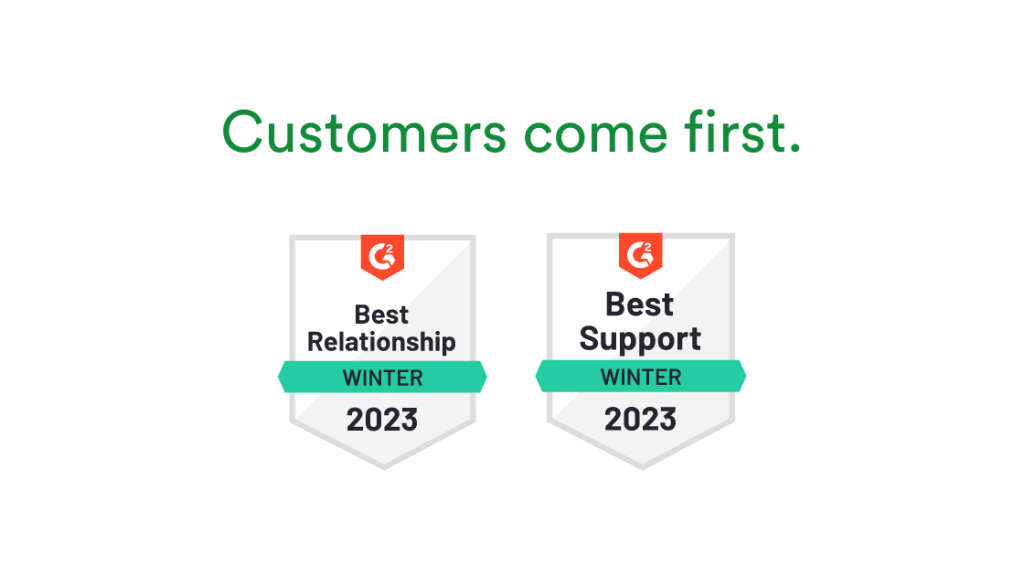 Customers come first.

G2

Best Relationship

WINTER

2023

G2

Best Support

WINTER

2023